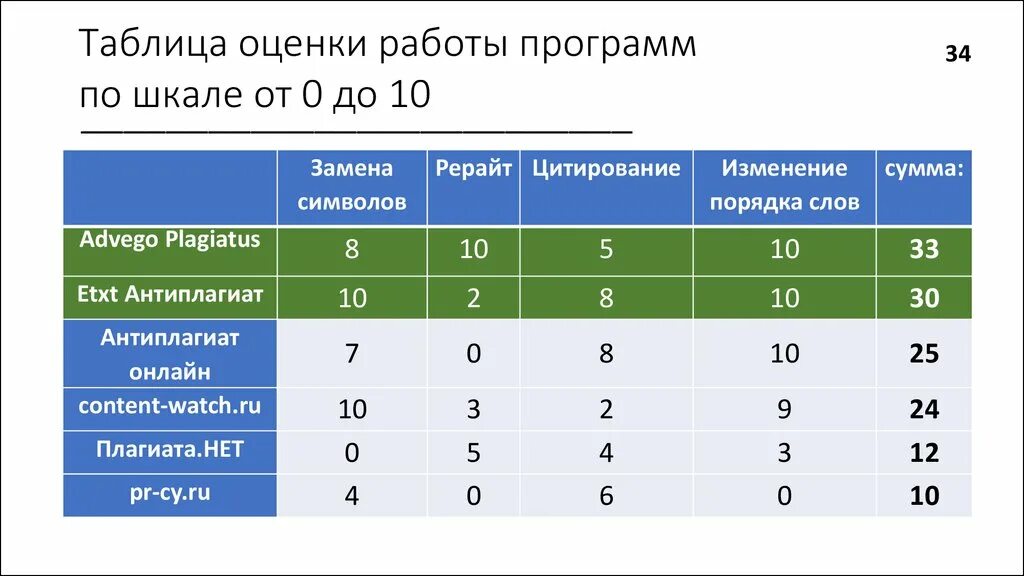 Таблица оценки работы программ по шкале от 0 до 10

34

|  | Замена символов | Рерайт | Цитирование | Изменение порядка слов | сумма: |
|---|---|---|---|---|---|
| Advego Plagiatus | 8 | 10 | 5 | 10 | 33 |
| Etxt Антиплагиат | 10 | 2 | 8 | 10 | 30 |
| Антиплагиат онлайн | 7 | 0 | 8 | 10 | 25 |
| content-watch.ru | 10 | 3 | 2 | 9 | 24 |
| Плагиата.НЕТ | 0 | 5 | 4 | 3 | 12 |
| pr-cy.ru | 4 | 0 | 6 | 0 | 10 |